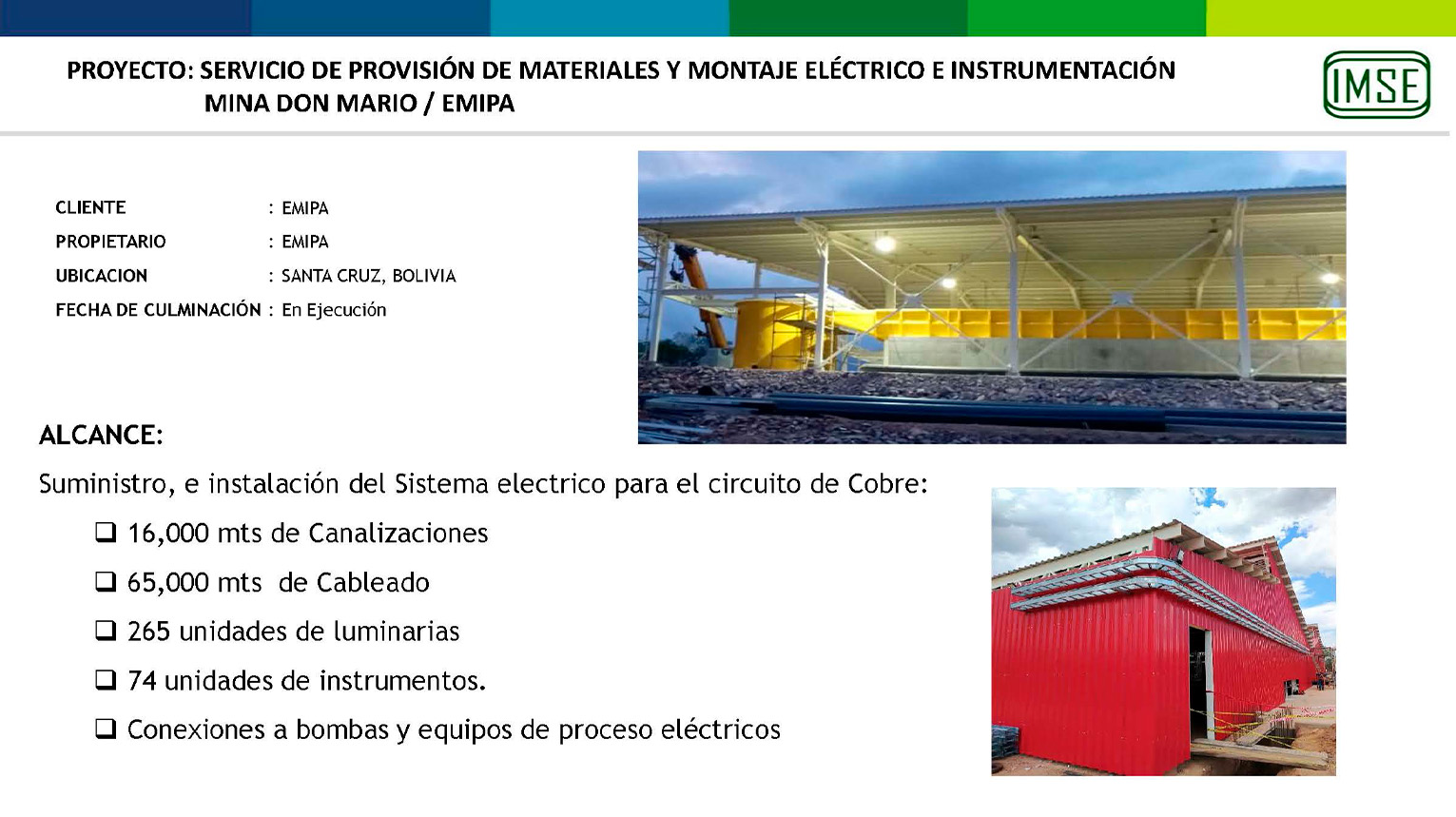 PROYECTO: SERVICIO DE PROVISIÓN DE MATERIALES Y MONTAJE ELÉCTRICO E INSTRUMENTACIÓN MINA DON MARIO / EMIPA

IMSE

CLIENTE : EMIPA
PROPIETARIO : EMIPA
UBICACION : SANTA CRUZ, BOLIVIA
FECHA DE CULMINACIÓN : En Ejecución

ALCANCE:

Suministro, e instalación del Sistema electrico para el circuito de Cobre:

❑ 16,000 mts de Canalizaciones
❑ 65,000 mts de Cableado
❑ 265 unidades de luminarias
❑ 74 unidades de instrumentos.
❑ Conexiones a bombas y equipos de proceso eléctricos